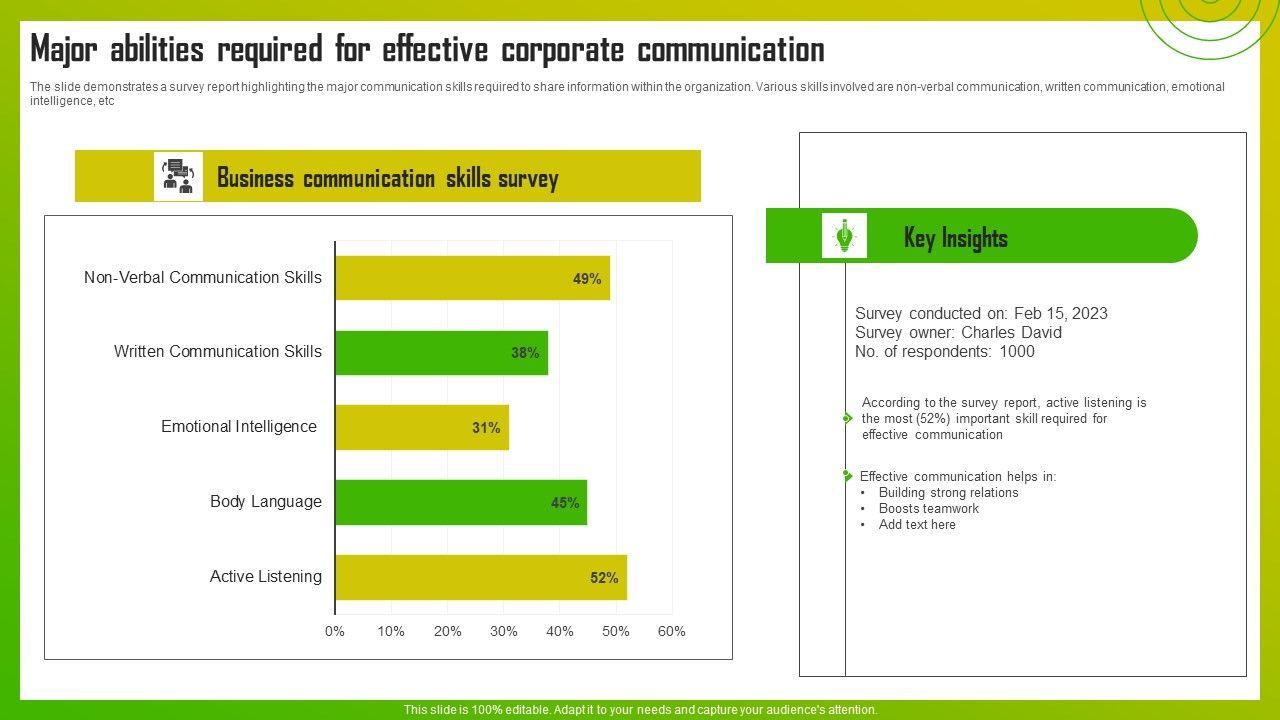 Major abilities required for effective corporate communication

The slide demonstrates a survey report highlighting the major communication skills required to share information within the organization. Various skills involved are non-verbal communication, written communication, emotional intelligence, etc

Business communication skills survey

Non-Verbal Communication Skills 49%
Written Communication Skills 38%
Emotional Intelligence 31%
Body Language 45%
Active Listening 52%

0% 10% 20% 30% 40% 50% 60%

Key Insights

Survey conducted on: Feb 15, 2023
Survey owner: Charles David
No. of respondents: 1000

According to the survey report, active listening is the most (52%) important skill required for effective communication

Effective communication helps in:
• Building strong relations
• Boosts teamwork
• Add text here

This slide is 100% editable. Adapt it to your needs and capture your audience's attention.